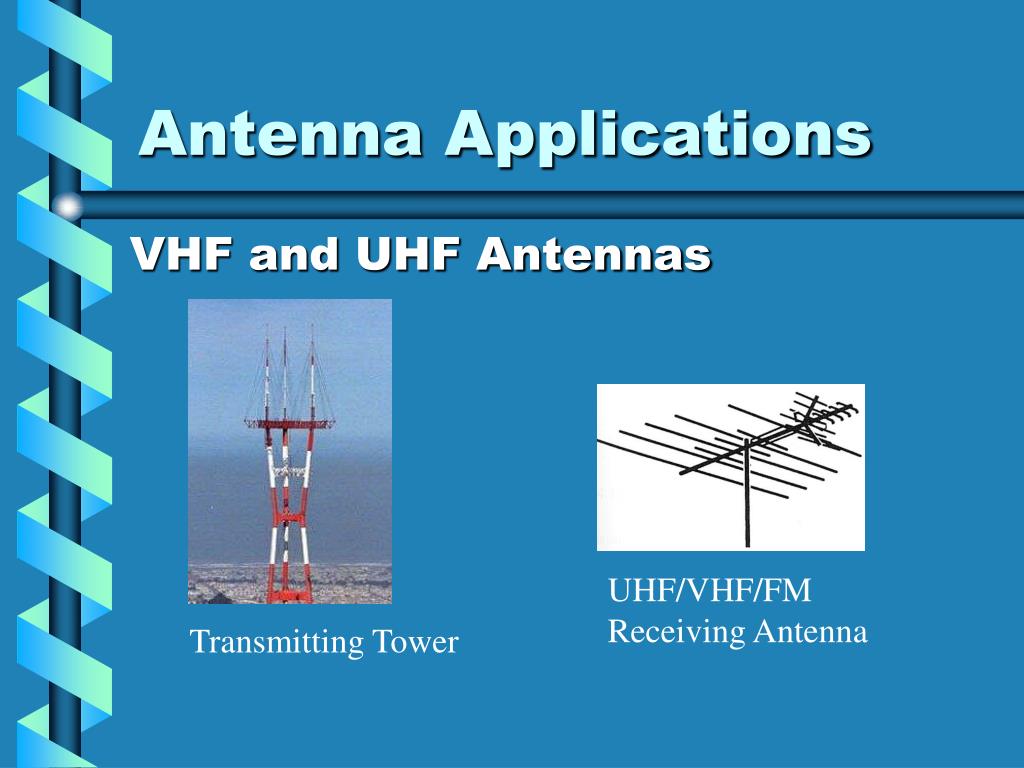 Antenna Applications

VHF and UHF Antennas

Transmitting Tower

UHF/VHF/FM
Receiving Antenna